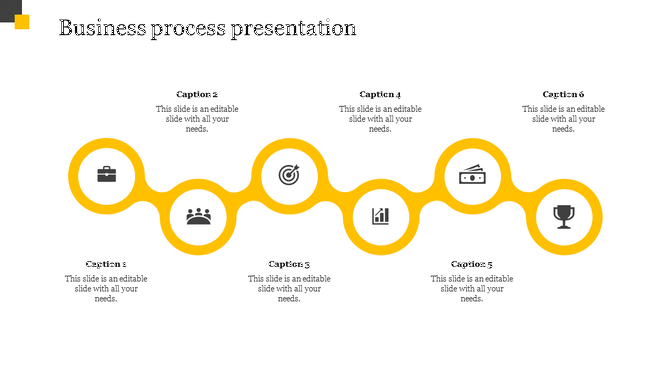 Business process presentation

Caption 2
This slide is an editable slide with all your needs.

Caption 4
This slide is an editable slide with all your needs.

Caption 6
This slide is an editable slide with all your needs.

Caption 1
This slide is an editable slide with all your needs.

Caption 3
This slide is an editable slide with all your needs.

Caption 5
This slide is an editable slide with all your needs.